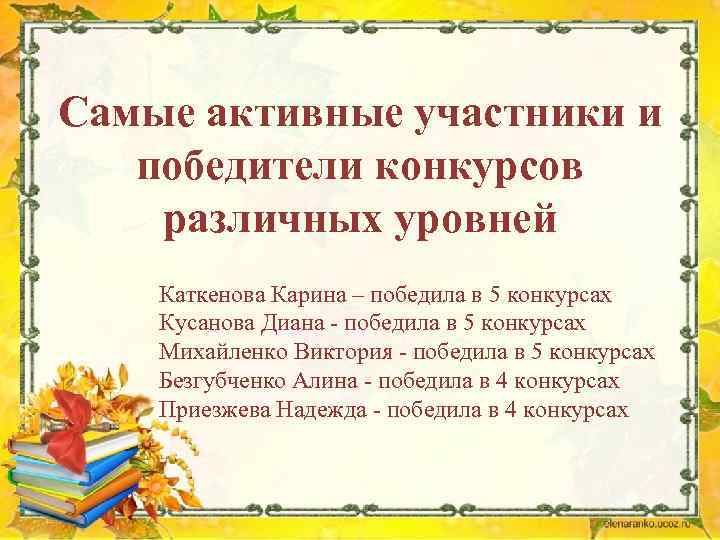 Самые активные участники и победители конкурсов различных уровней

Каткенова Карина – победила в 5 конкурсах
Кусанова Диана - победила в 5 конкурсах
Михайленко Виктория - победила в 5 конкурсах
Безгубченко Алина - победила в 4 конкурсах
Приезжева Надежда - победила в 4 конкурсах

elenaranko.ucoz.ru